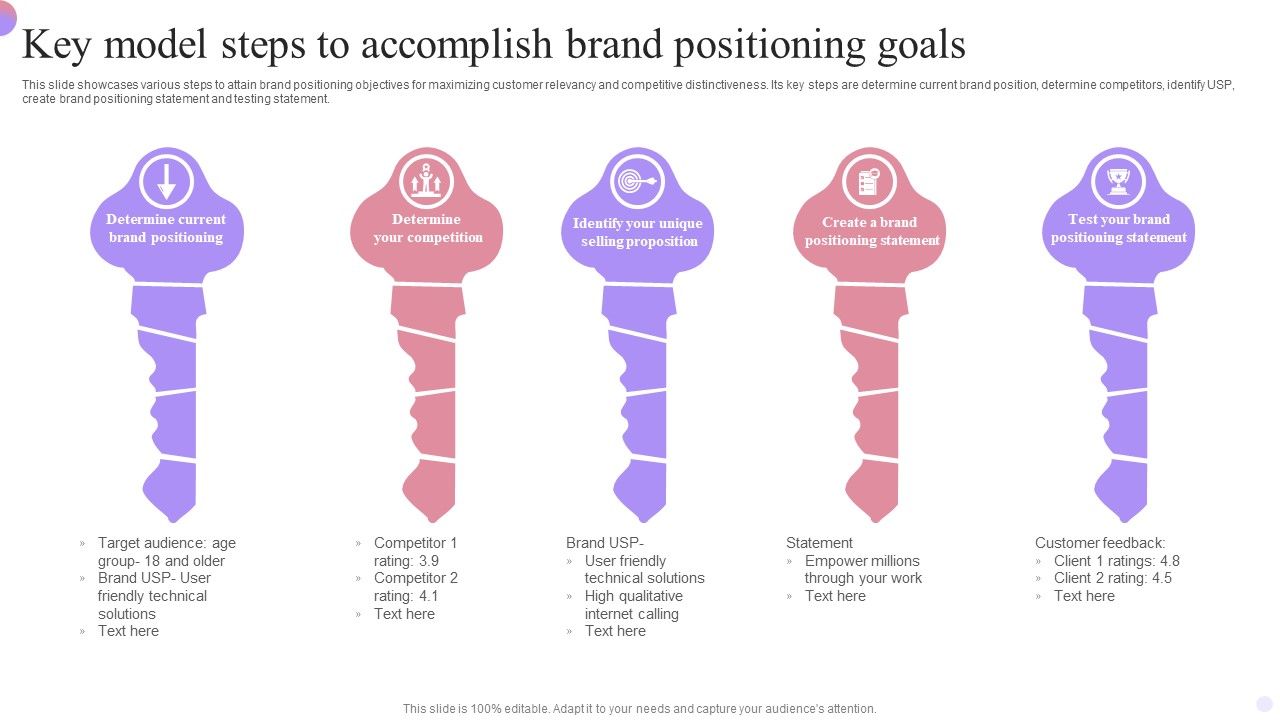 Key model steps to accomplish brand positioning goals

This slide showcases various steps to attain brand positioning objectives for maximizing customer relevancy and competitive distinctiveness. Its key steps are determine current brand position, determine competitors, identify USP, create brand positioning statement and testing statement.

Determine current brand positioning

Determine your competition

Identify your unique selling proposition

Create a brand positioning statement

Test your brand positioning statement

» Target audience: age group- 18 and older
» Brand USP- User friendly technical solutions
» Text here

» Competitor 1 rating: 3.9
» Competitor 2 rating: 4.1
» Text here

Brand USP-
» User friendly technical solutions
» High qualitative internet calling
» Text here

Statement
» Empower millions through your work
» Text here

Customer feedback:
» Client 1 ratings: 4.8
» Client 2 rating: 4.5
» Text here

This slide is 100% editable. Adapt it to your needs and capture your audience's attention.